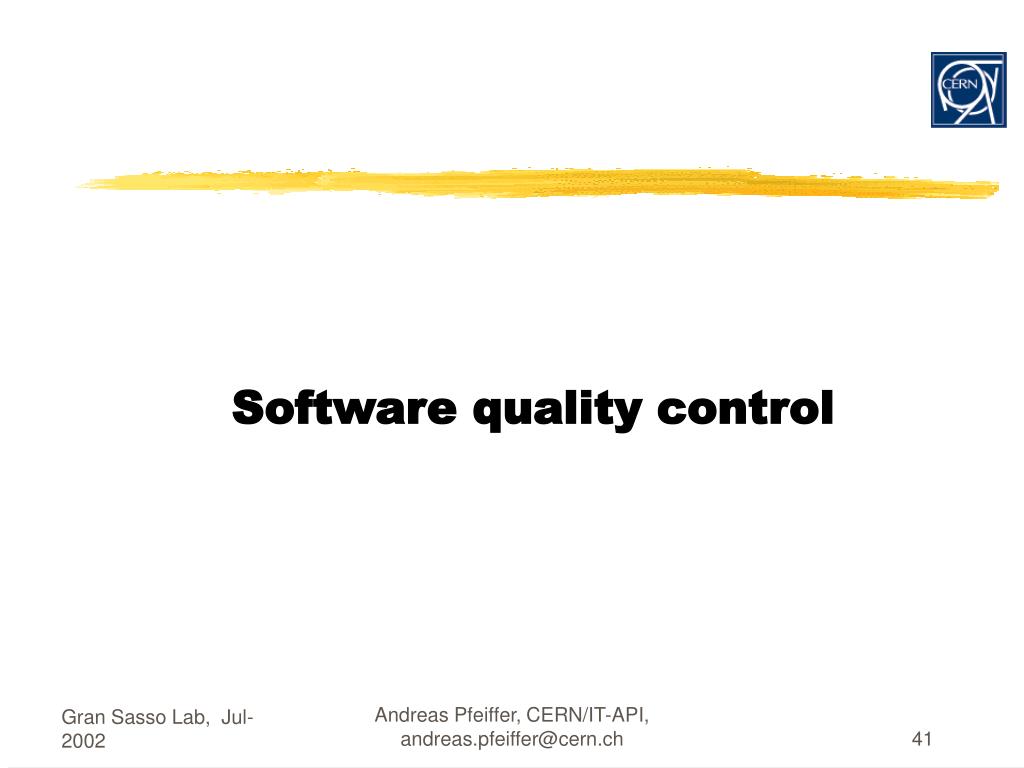 CERN

Software quality control

Gran Sasso Lab, Jul-2002

Andreas Pfeiffer, CERN/IT-API, andreas.pfeiffer@cern.ch

41